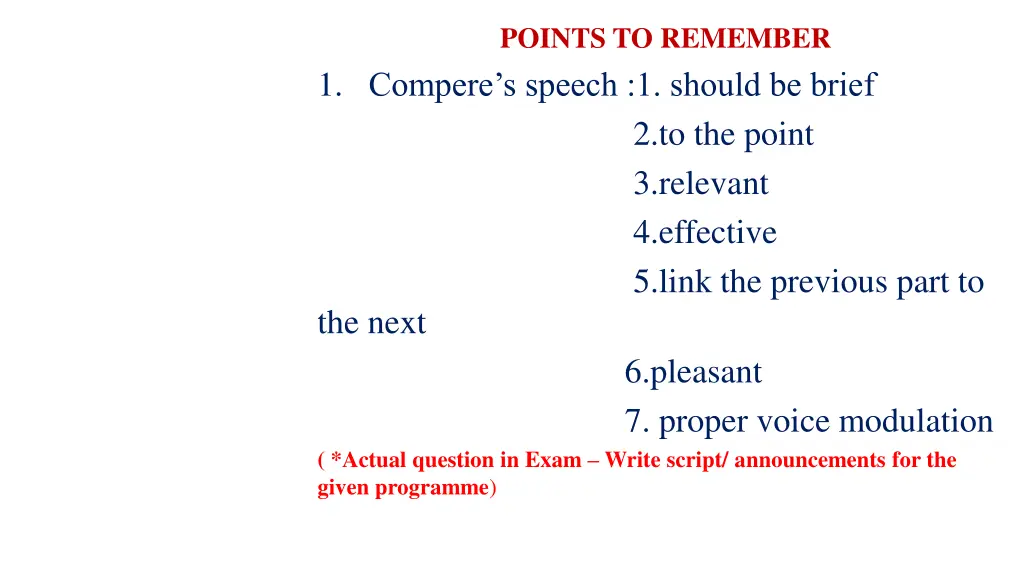 POINTS TO REMEMBER

1. Compere’s speech :1. should be brief
2.to the point
3.relevant
4.effective
5.link the previous part to the next
6.pleasant
7. proper voice modulation

( *Actual question in Exam – Write script/ announcements for the given programme)